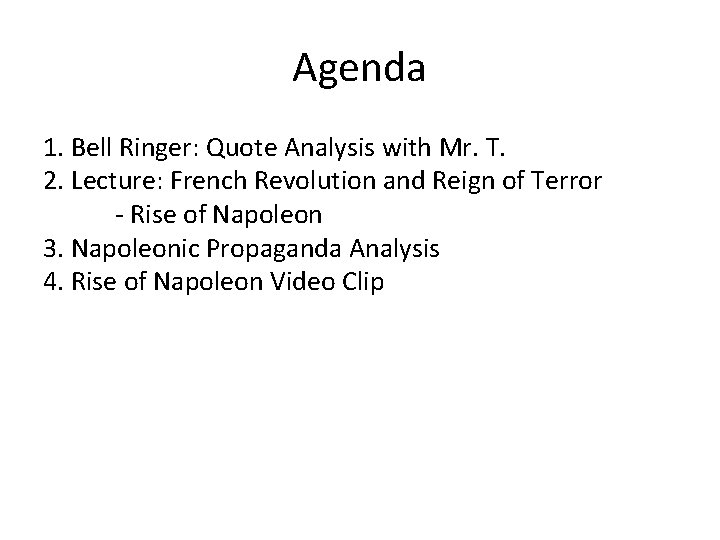 Agenda

1. Bell Ringer: Quote Analysis with Mr. T.
2. Lecture: French Revolution and Reign of Terror
- Rise of Napoleon
3. Napoleonic Propaganda Analysis
4. Rise of Napoleon Video Clip